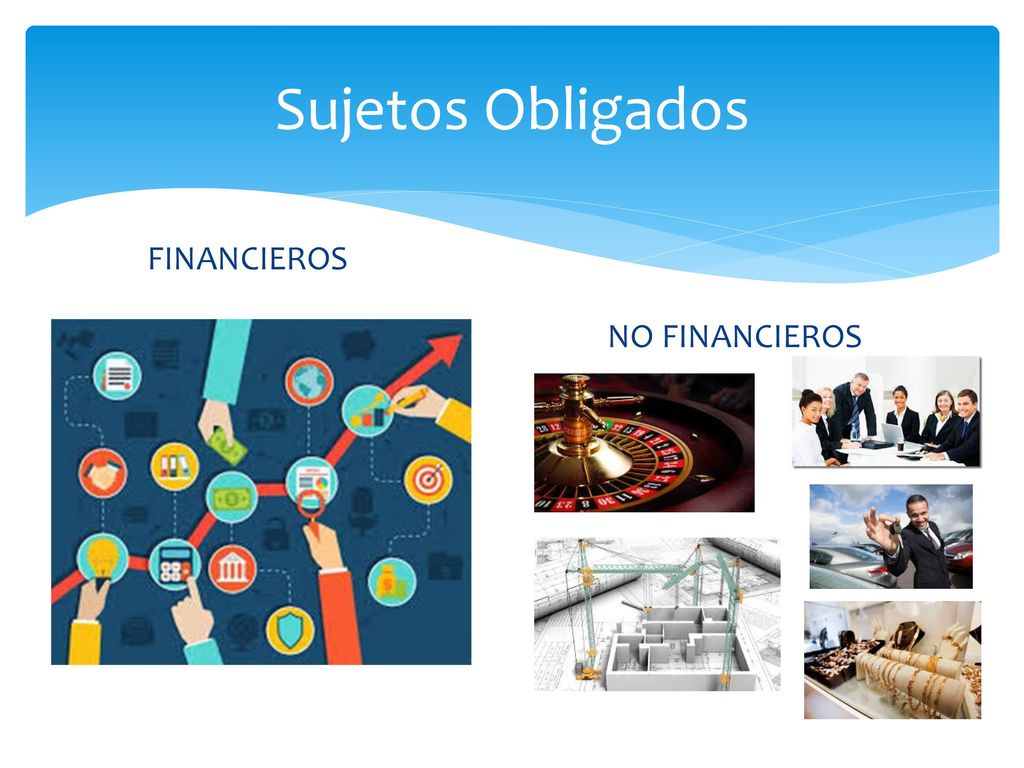 Sujetos Obligados

FINANCIEROS

NO FINANCIEROS